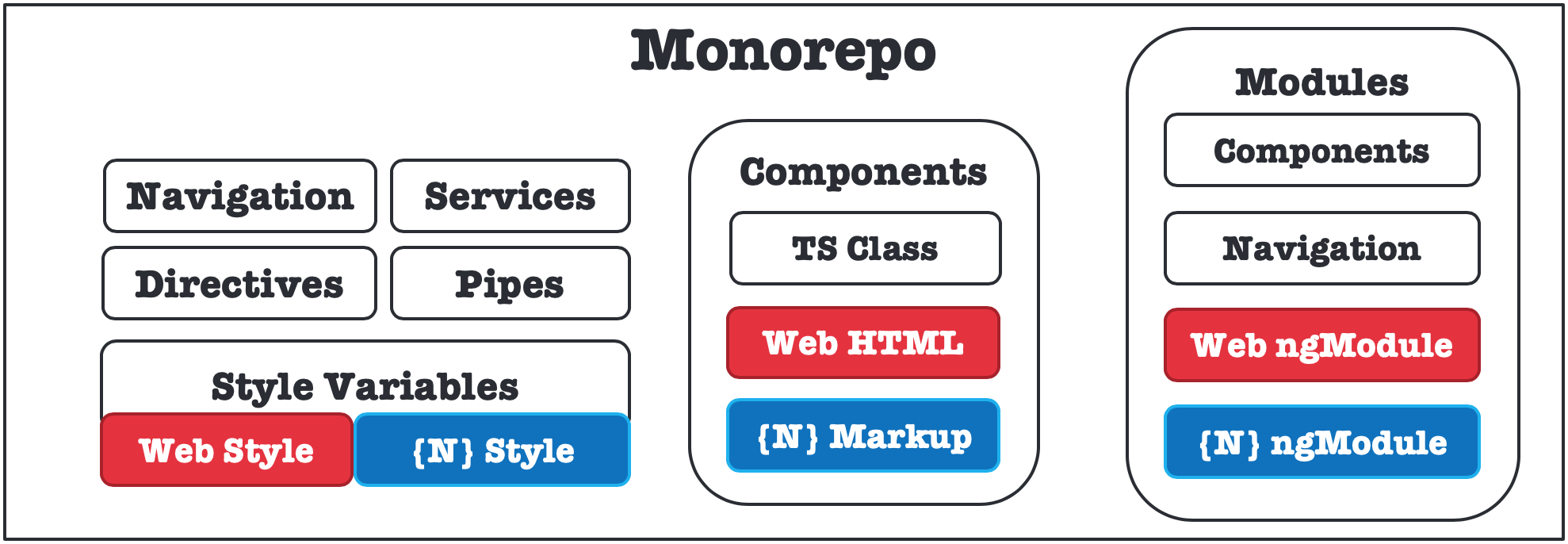 Monorepo

Navigation
Services
Directives
Pipes

Style Variables
Web Style
{N} Style

Components
TS Class
Web HTML
{N} Markup

Modules
Components
Navigation
Web ngModule
{N} ngModule